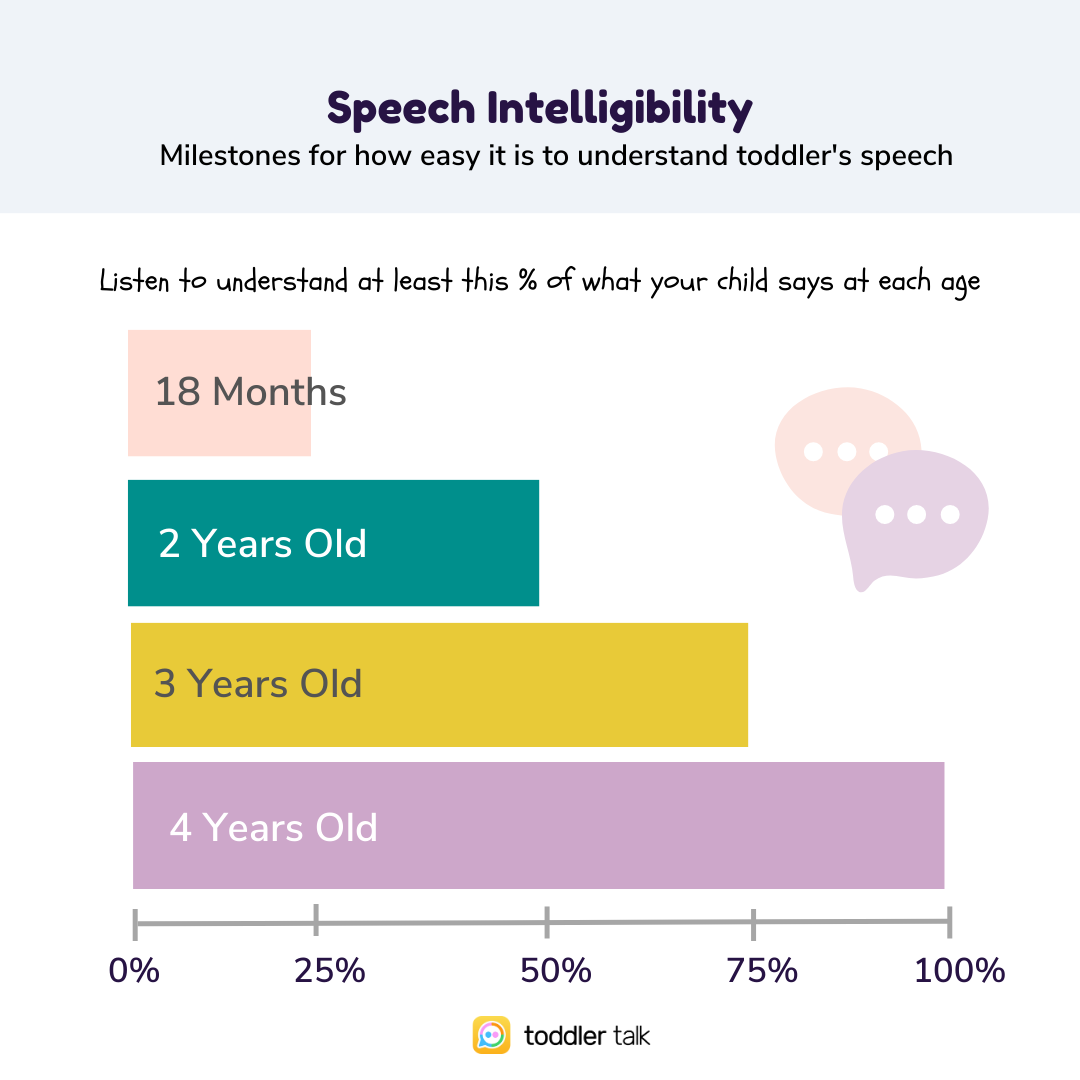 Speech Intelligibility
Milestones for how easy it is to understand toddler's speech

Listen to understand at least this % of what your child says at each age

18 Months

2 Years Old

3 Years Old

4 Years Old

0%
25%
50%
75%
100%

toddler talk